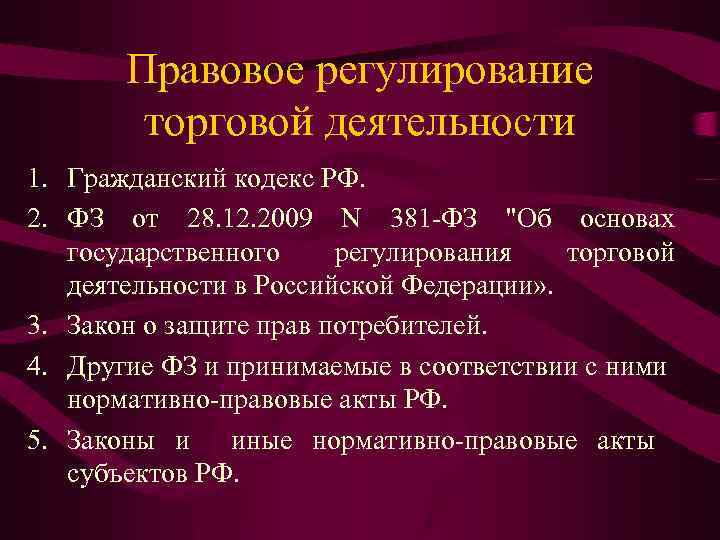 Правовое регулирование торговой деятельности

1. Гражданский кодекс РФ.
2. ФЗ от 28.12.2009 N 381-ФЗ "Об основах государственного регулирования торговой деятельности в Российской Федерации».
3. Закон о защите прав потребителей.
4. Другие ФЗ и принимаемые в соответствии с ними нормативно-правовые акты РФ.
5. Законы и иные нормативно-правовые акты субъектов РФ.